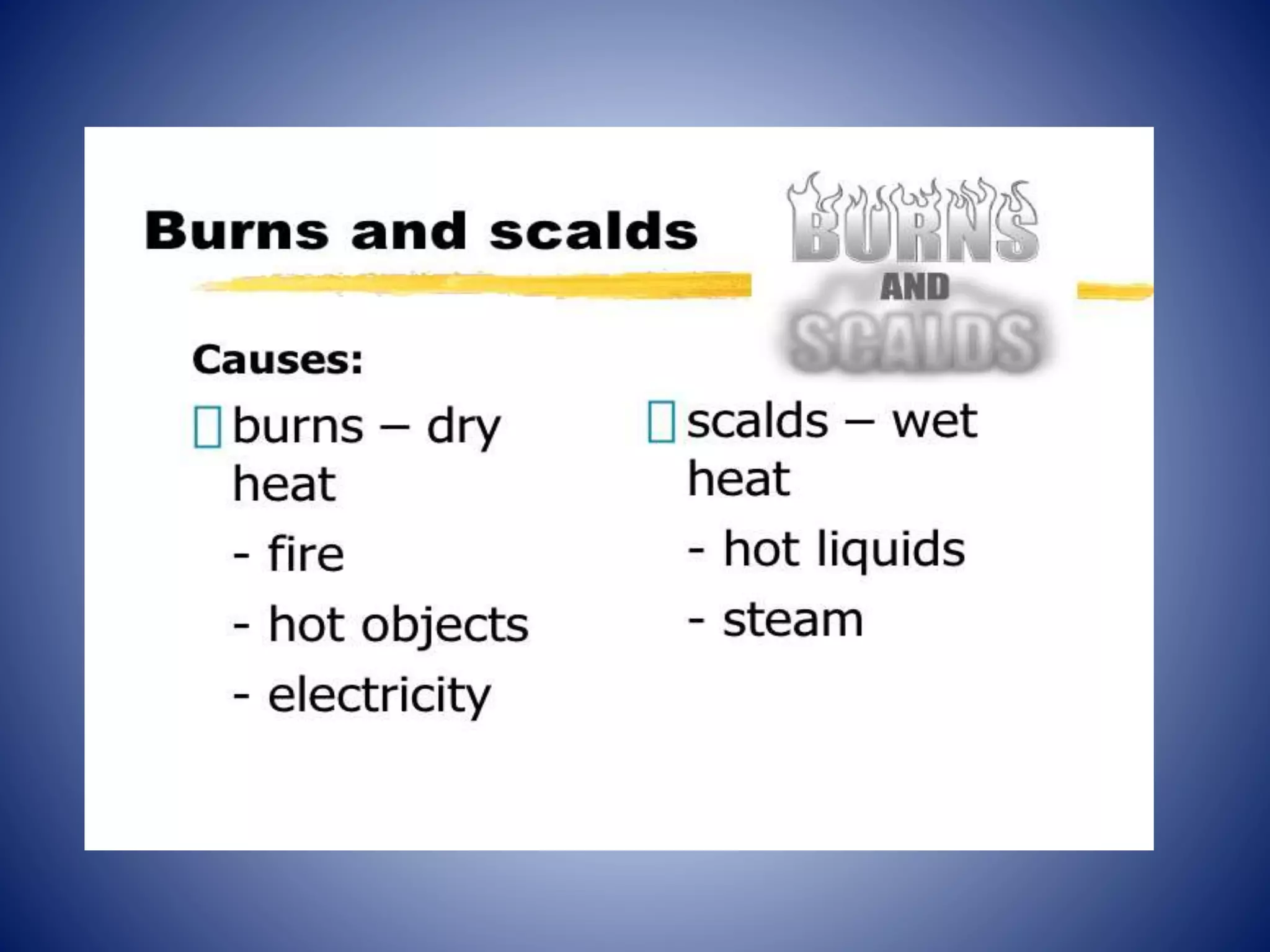 Burns and scalds

BURNS
AND
SCALDS

Causes:

burns – dry heat

- fire

- hot objects

- electricity

scalds – wet heat

- hot liquids

- steam